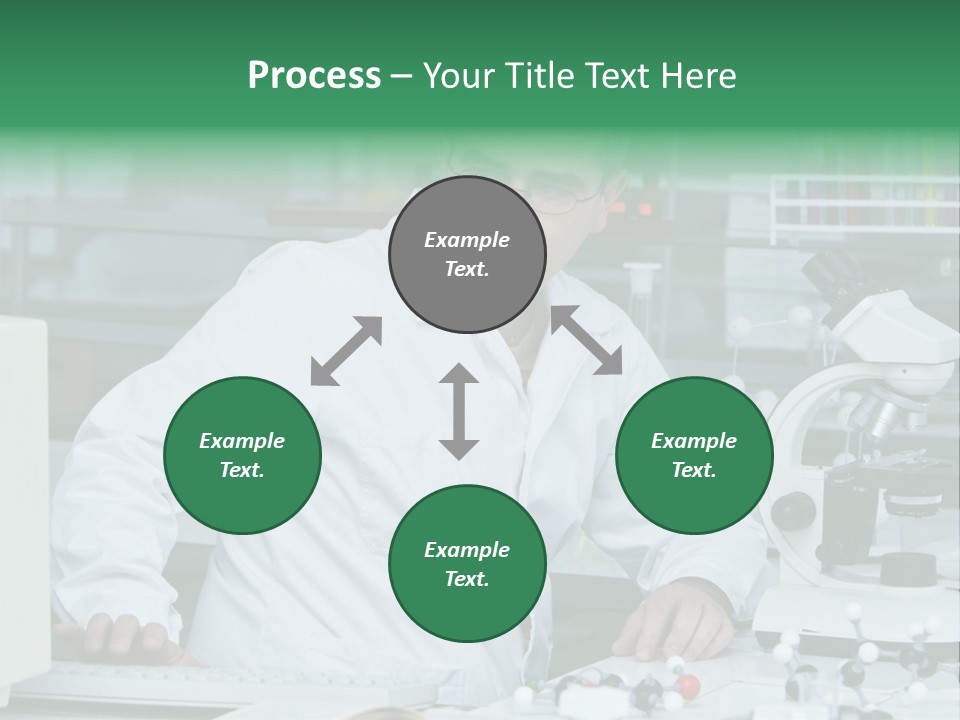 Process – Your Title Text Here

Example Text.

Example Text.

Example Text.

Example Text.